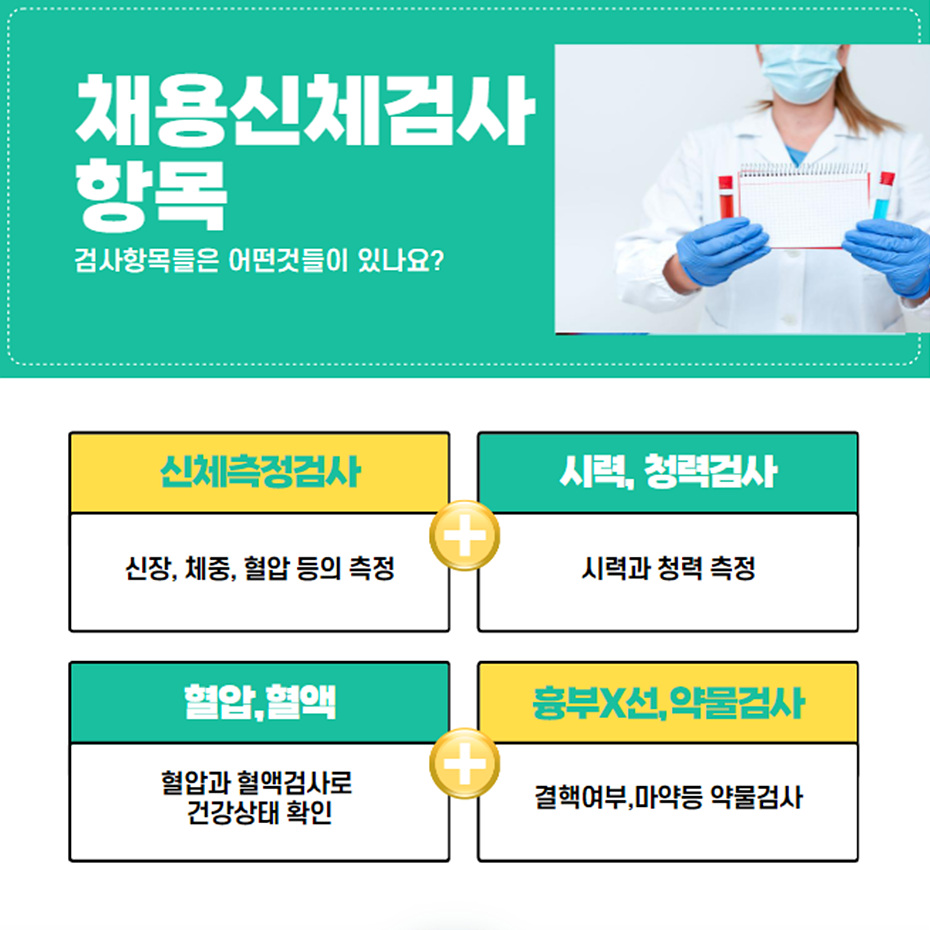 채용신체검사 항목

검사항목들은 어떤것들이 있나요?

신체측정검사

신장, 체중, 혈압 등의 측정

시력, 청력검사

시력과 청력 측정

혈압,혈액

혈압과 혈액검사로 건강상태 확인

흉부X선,약물검사

결핵여부,마약등 약물검사